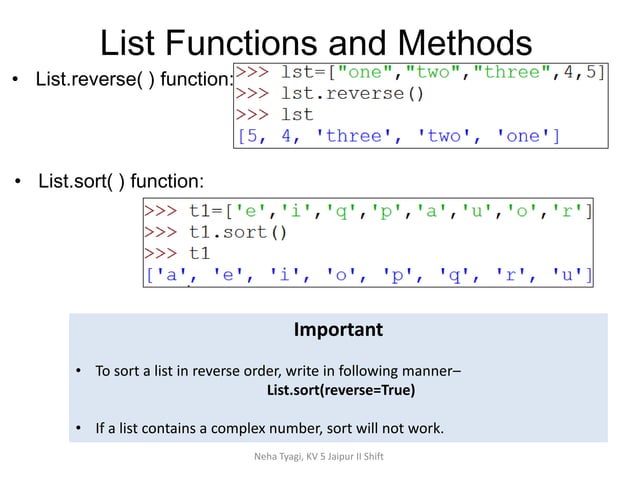 List Functions and Methods

• List.reverse( ) function:

>>> lst=["one","two","three",4,5]
>>> lst.reverse()
>>> lst
[5, 4, 'three', 'two', 'one']

• List.sort( ) function:

>>> t1=['e','i','q','p','a','u','o','r']
>>> t1.sort()
>>> t1
['a', 'e', 'i', 'o', 'p', 'q', 'r', 'u']

Important

• To sort a list in reverse order, write in following manner–
List.sort(reverse=True)

• If a list contains a complex number, sort will not work.

Neha Tyagi, KV 5 Jaipur II Shift